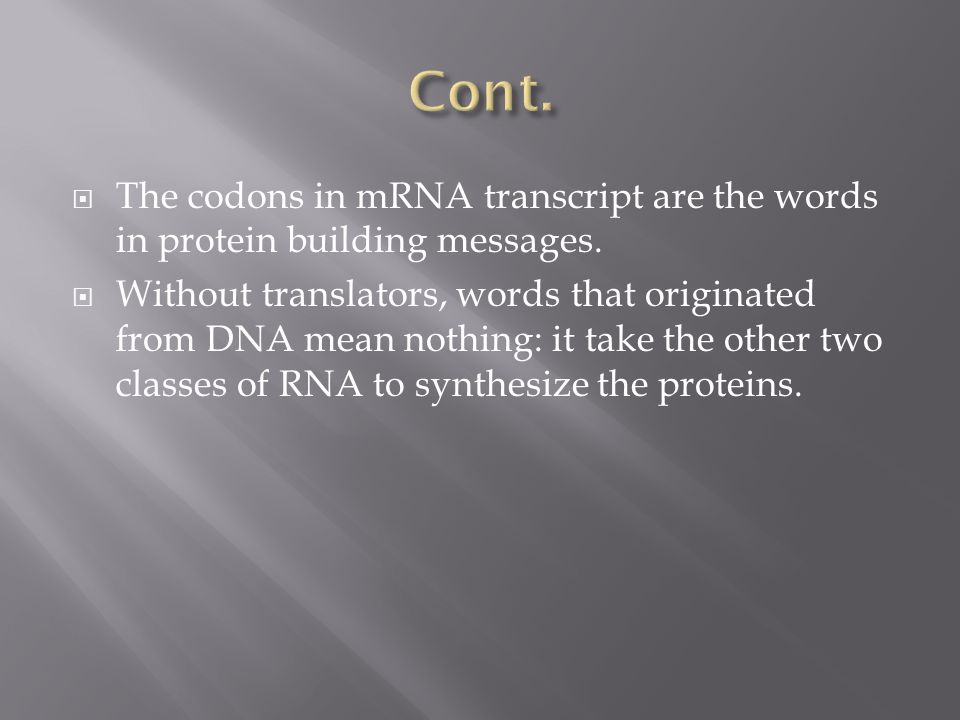 Cont.

The codons in mRNA transcript are the words in protein building messages.

Without translators, words that originated from DNA mean nothing: it take the other two classes of RNA to synthesize the proteins.